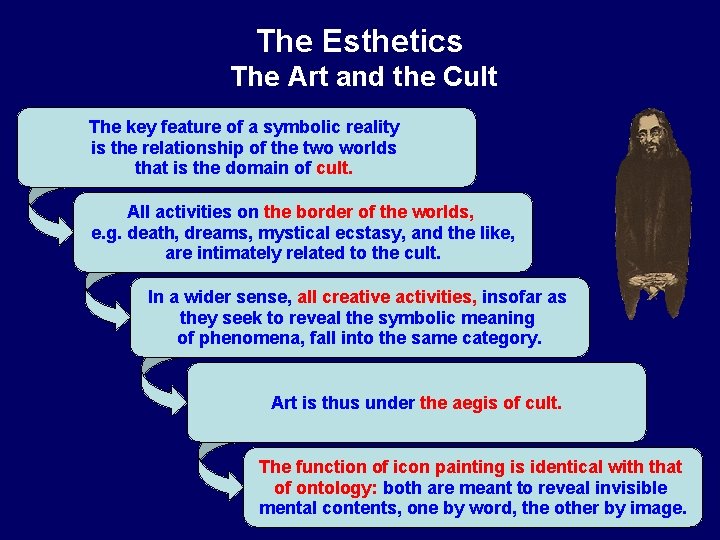 The Esthetics
The Art and the Cult

The key feature of a symbolic reality is the relationship of the two worlds that is the domain of cult.

All activities on the border of the worlds, e.g. death, dreams, mystical ecstasy, and the like, are intimately related to the cult.

In a wider sense, all creative activities, insofar as they seek to reveal the symbolic meaning of phenomena, fall into the same category.

Art is thus under the aegis of cult.

The function of icon painting is identical with that of ontology: both are meant to reveal invisible mental contents, one by word, the other by image.